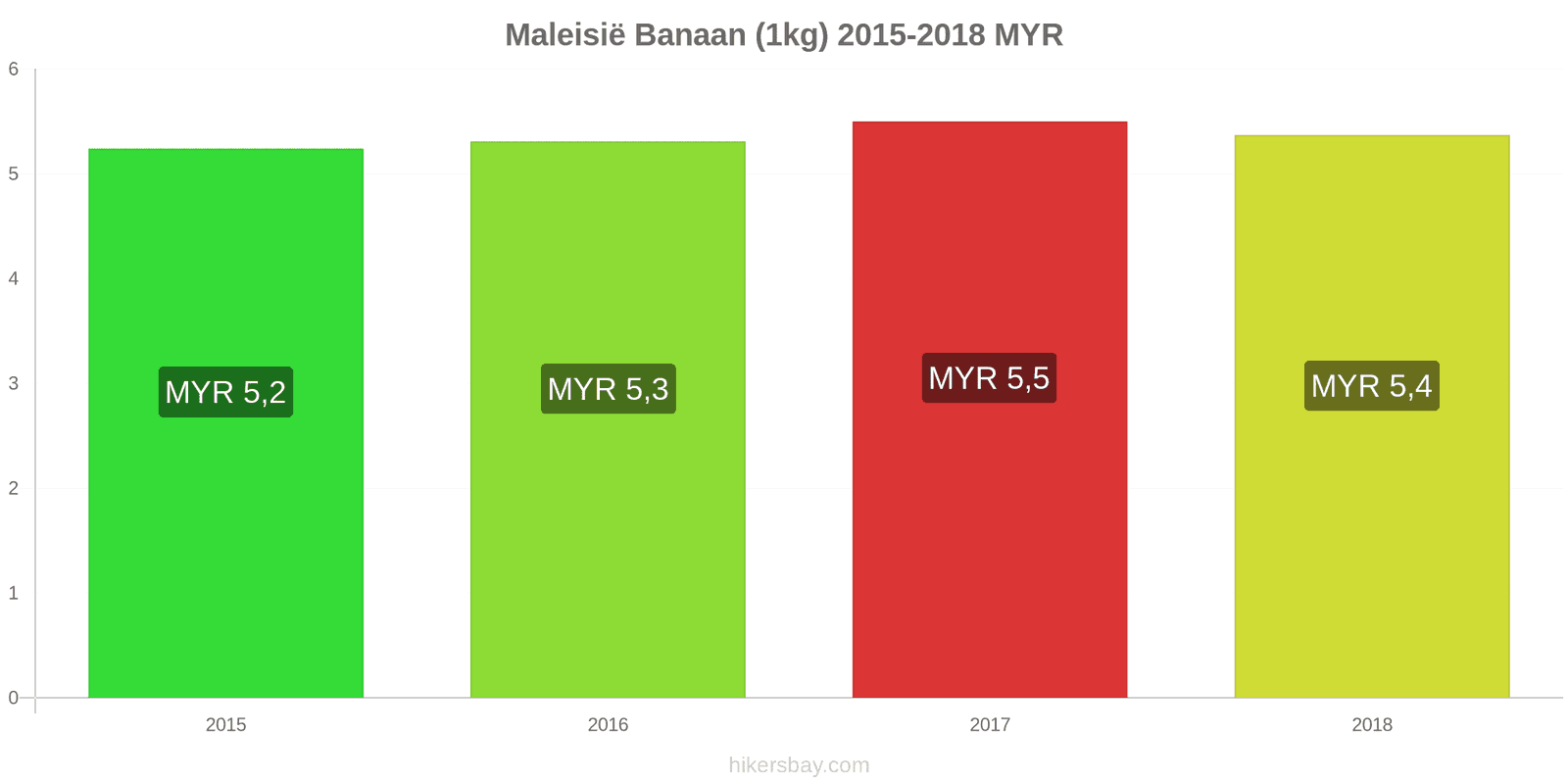 Maleisië Banaan (1kg) 2015-2018 MYR

6
5
4
3
2
1
0

MYR 5,2
MYR 5,3
MYR 5,5
MYR 5,4

2015
2016
2017
2018

hikersbay.com